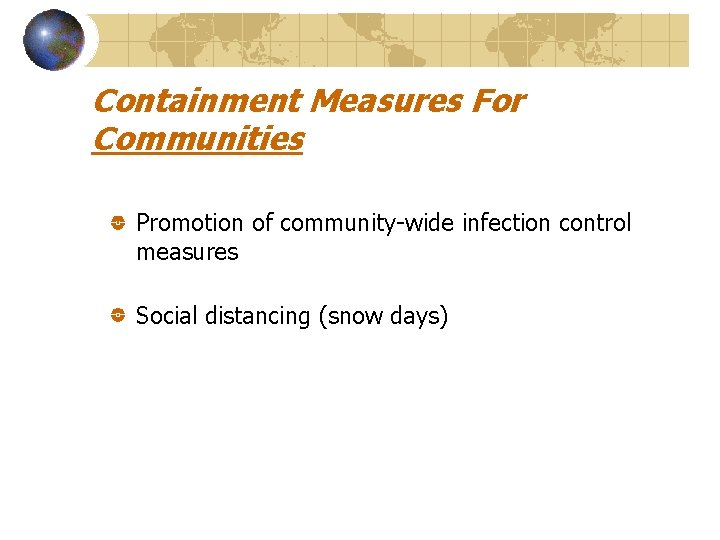 Containment Measures For Communities

Promotion of community-wide infection control measures

Social distancing (snow days)